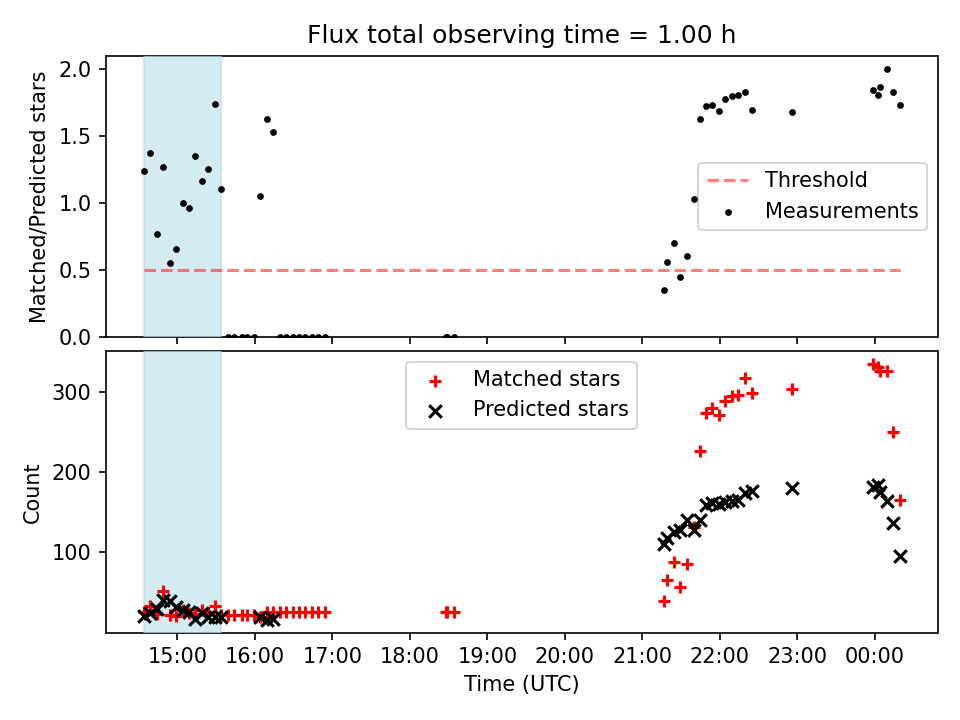 Flux total observing time = 1.00 h

Matched/Predicted stars

2.0
1.5
1.0
0.5
0.0

Threshold
Measurements

Count

300
200
100

Matched stars
Predicted stars

15:00 16:00 17:00 18:00 19:00 20:00 21:00 22:00 23:00 00:00

Time (UTC)